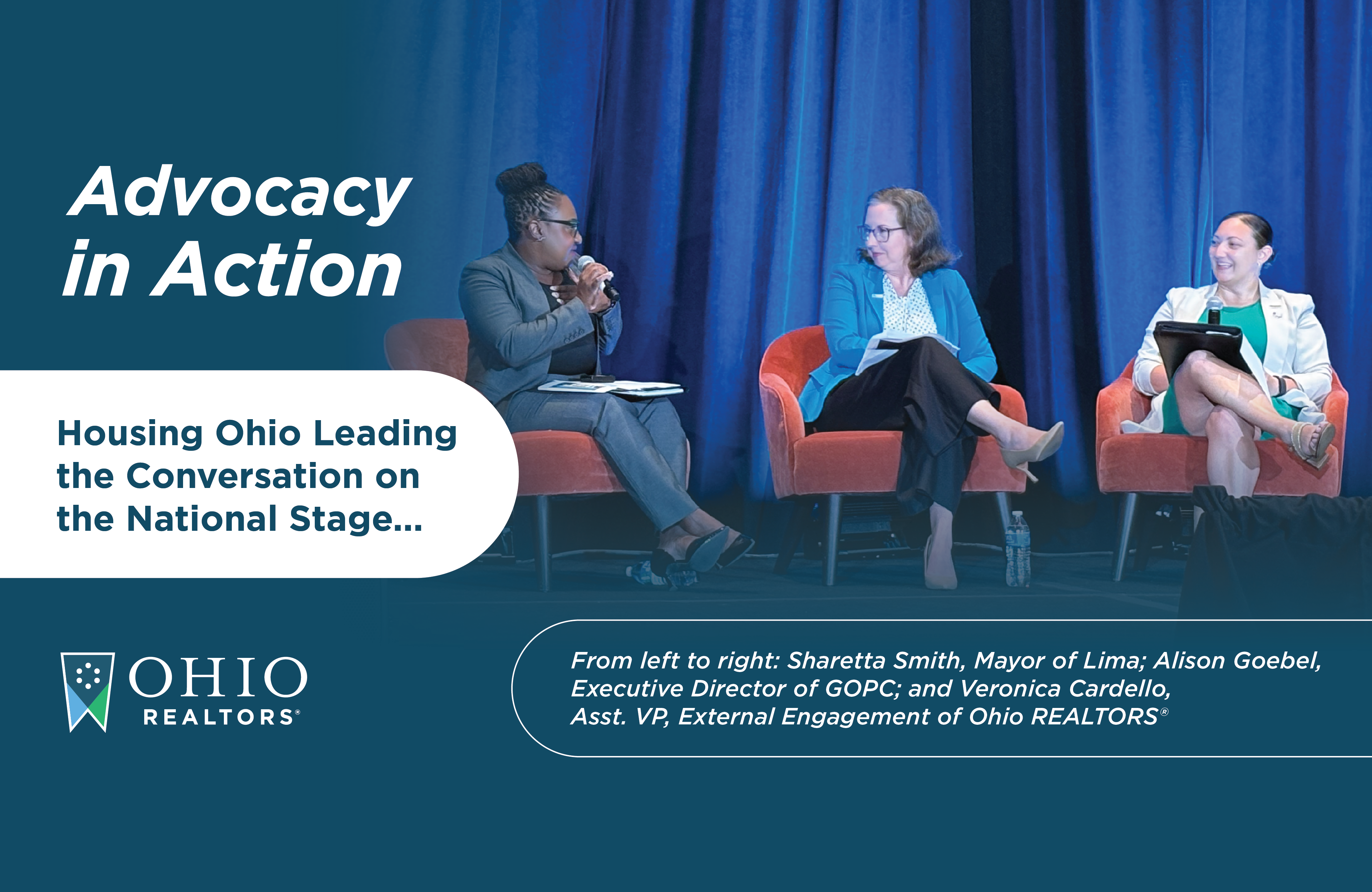 Advocacy in Action

Housing Ohio Leading the Conversation on the National Stage...

OHIO REALTORS®

From left to right: Sharetta Smith, Mayor of Lima; Alison Goebel, Executive Director of GOPC; and Veronica Cardello, Asst. VP, External Engagement of Ohio REALTORS®